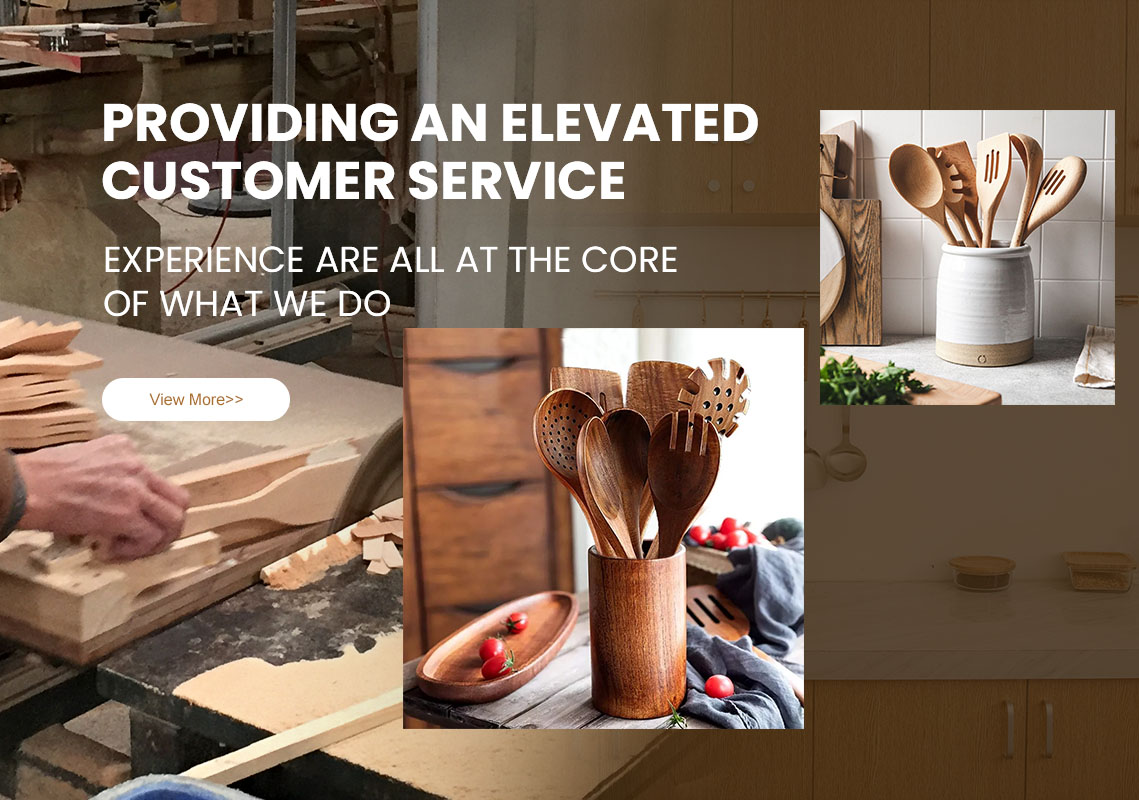 PROVIDING AN ELEVATED CUSTOMER SERVICE

EXPERIENCE ARE ALL AT THE CORE OF WHAT WE DO

View More>>